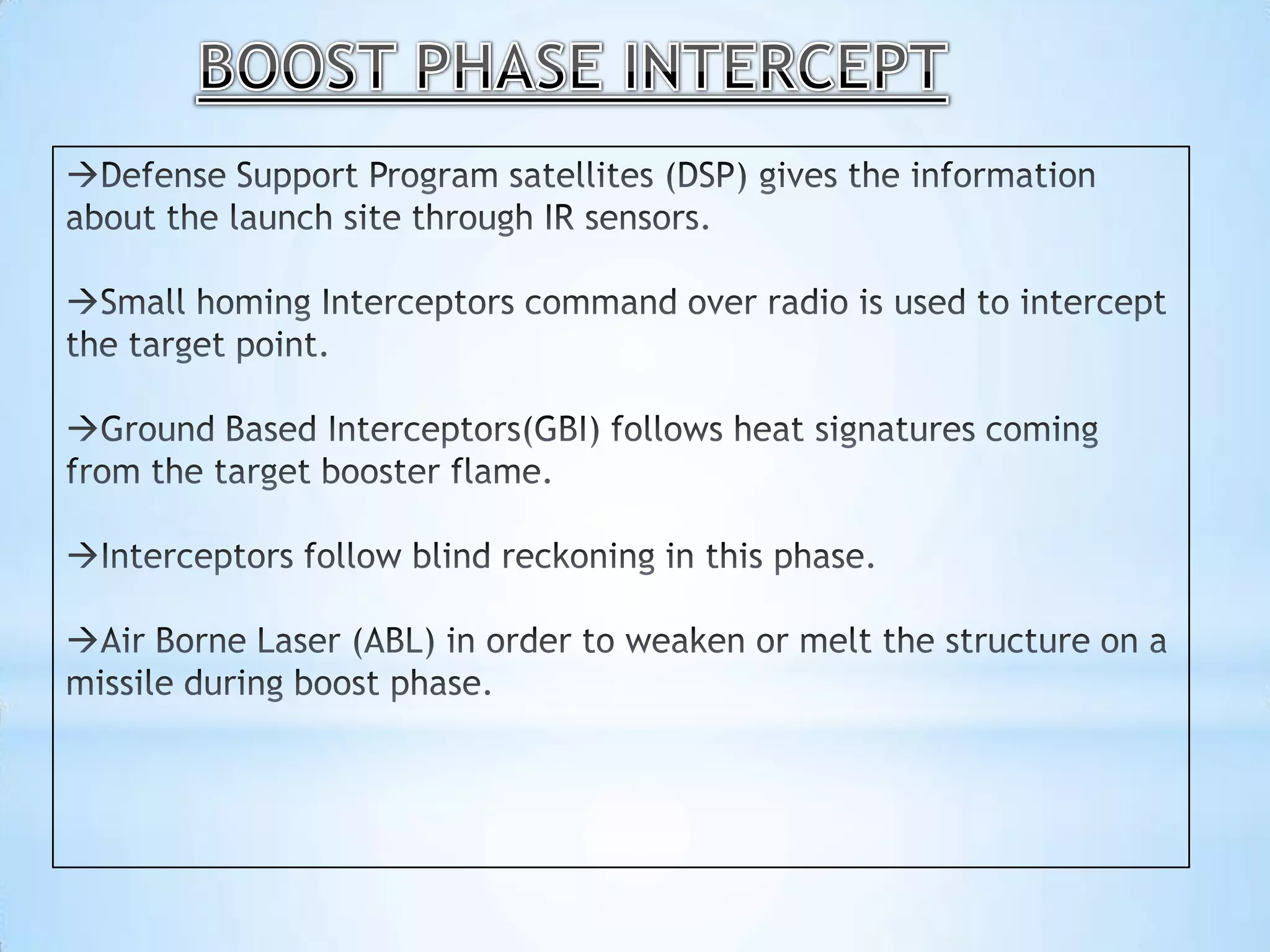 BOOST PHASE INTERCEPT

→Defense Support Program satellites (DSP) gives the information about the launch site through IR sensors.

→Small homing Interceptors command over radio is used to intercept the target point.

→Ground Based Interceptors(GBI) follows heat signatures coming from the target booster flame.

→Interceptors follow blind reckoning in this phase.

→Air Borne Laser (ABL) in order to weaken or melt the structure on a missile during boost phase.